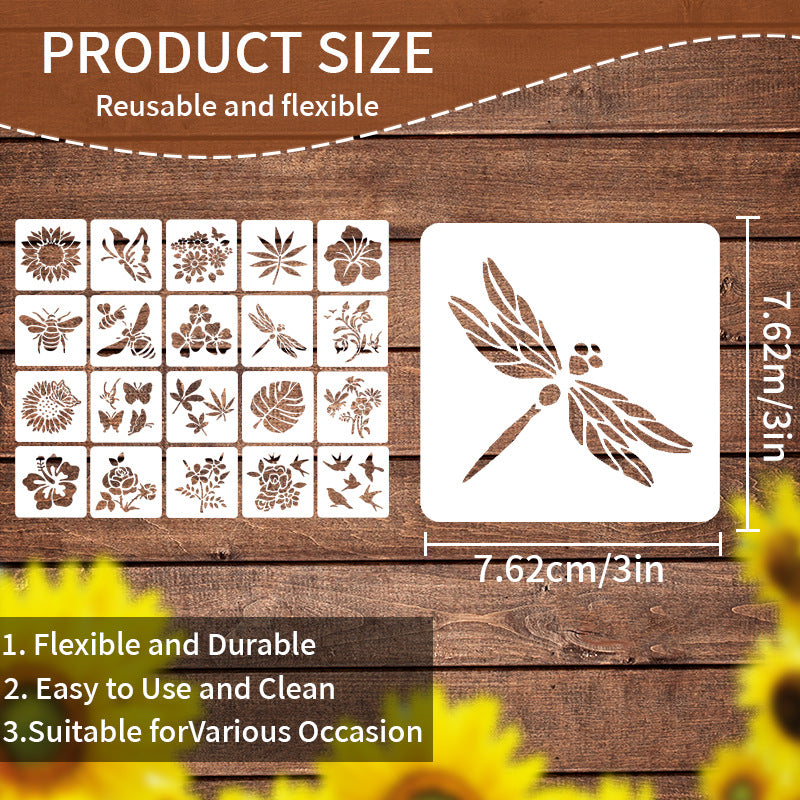 PRODUCT SIZE
Reusable and flexible

7.62m/3in

7.62cm/3in

1. Flexible and Durable
2. Easy to Use and Clean
3.Suitable forVarious Occasion